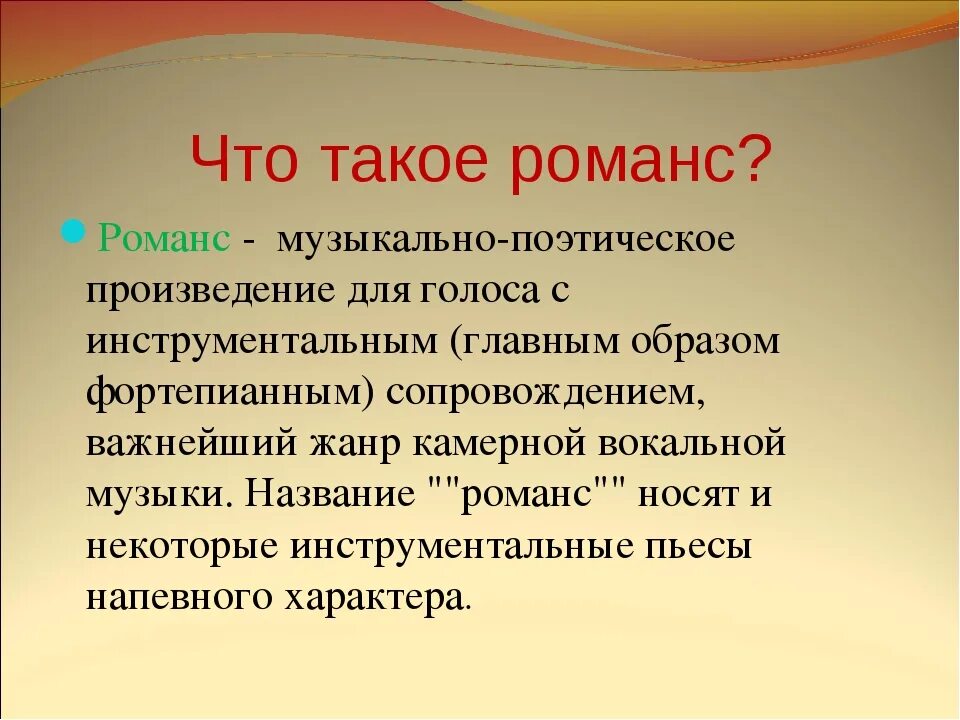 Что такое романс?

Романс - музыкально-поэтическое произведение для голоса с инструментальным (главным образом фортепианным) сопровождением, важнейший жанр камерной вокальной музыки. Название ""романс"" носят и некоторые инструментальные пьесы напевного характера.